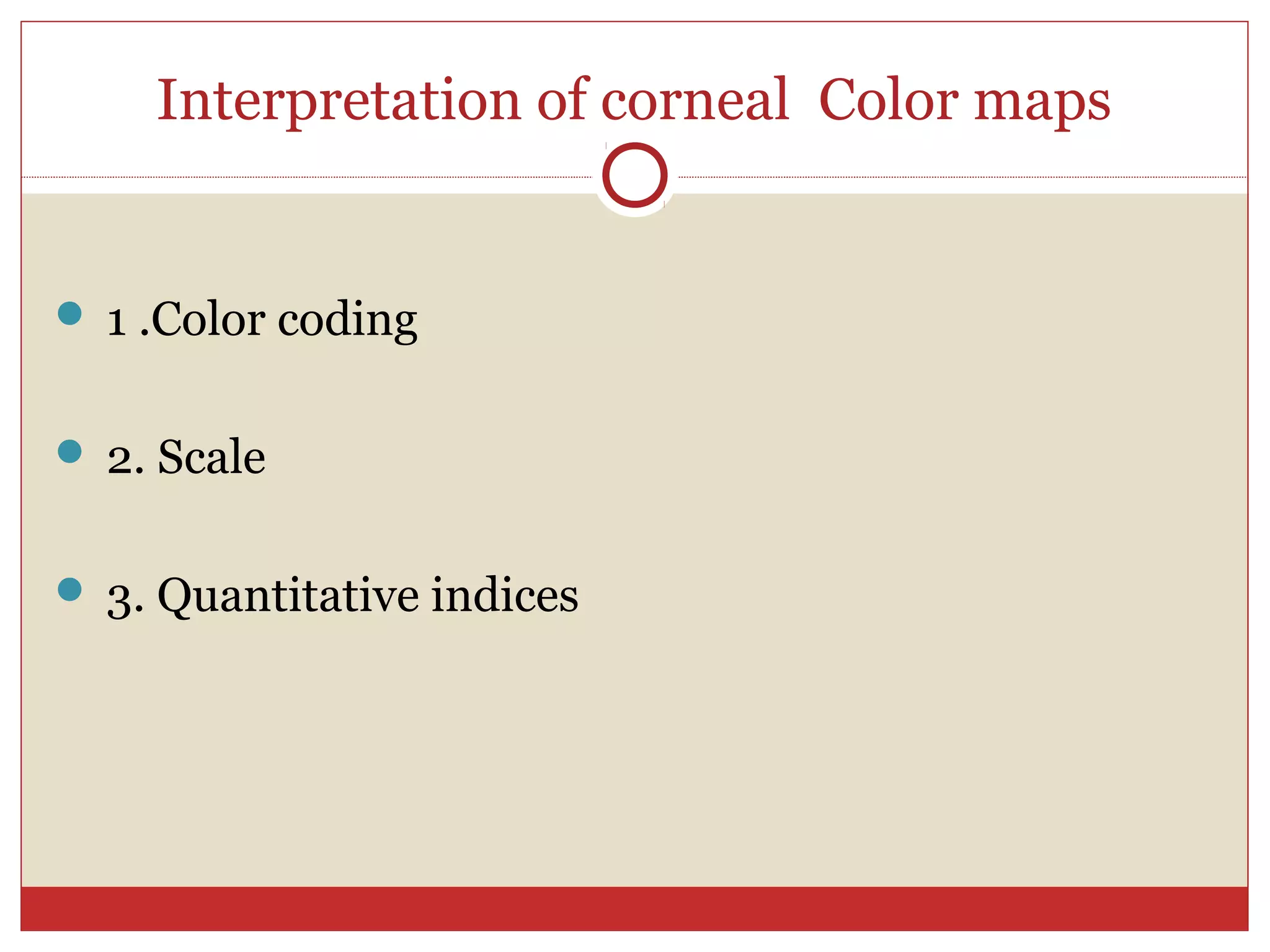 Interpretation of corneal  Color maps

1 .Color coding

2. Scale

3. Quantitative indices